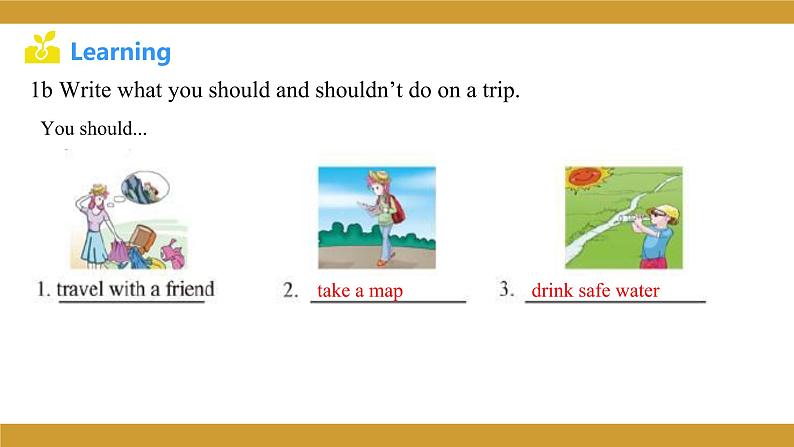 Learning

1b Write what you should and shouldn't do on a trip.

You should...

1. travel with a friend

2. take a map

3. drink safe water